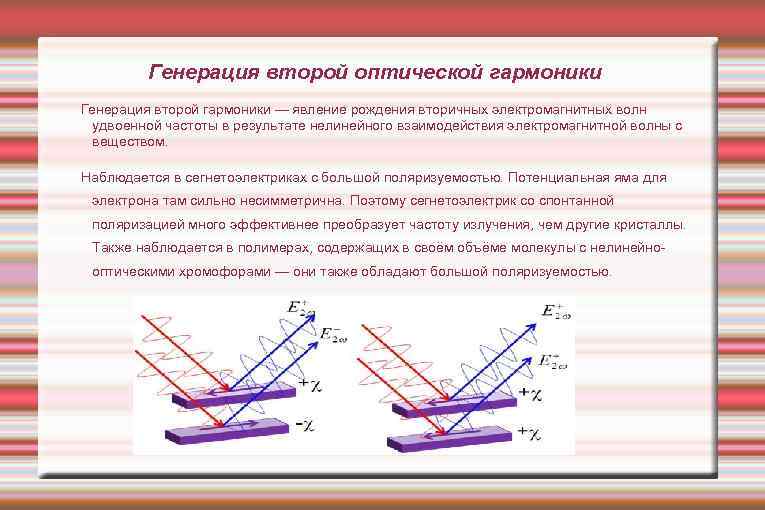 Генерация второй оптической гармоники

Генерация второй гармоники — явление рождения вторичных электромагнитных волн удвоенной частоты в результате нелинейного взаимодействия электромагнитной волны с веществом.

Наблюдается в сегнетоэлектриках с большой поляризуемостью. Потенциальная яма для электрона там сильно несимметрична. Поэтому сегнетоэлектрик со спонтанной поляризацией много эффективнее преобразует частоту излучения, чем другие кристаллы. Также наблюдается в полимерах, содержащих в своём объёме молекулы с нелинейно-оптическими хромофорами — они также обладают большой поляризуемостью.

$E^{+}_{2\omega}$
$E^{-}_{2\omega}$
$+\chi$
$-\chi$

$E^{+}_{2\omega}$
$E^{-}_{2\omega}$
$+\chi$
$+\chi$